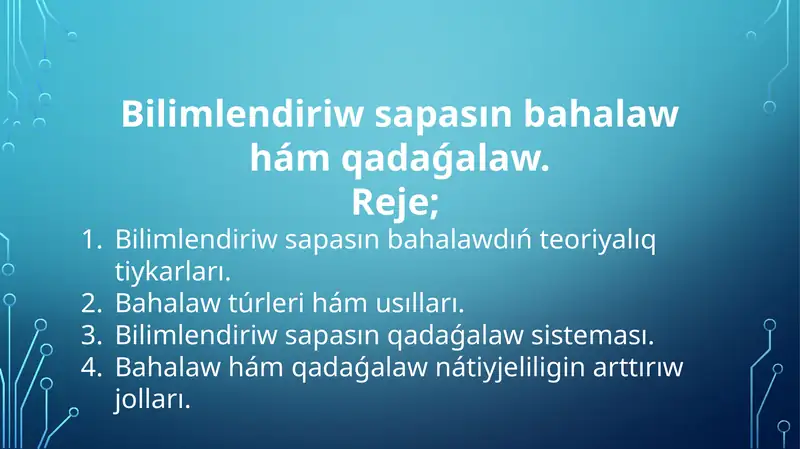 Bilimlendiriw sapasın bahalaw hám qadaǵalaw.
Reje;

1. Bilimlendiriw sapasın bahalawdıń teoriyalıq tiykarları.
2. Bahalaw túrleri hám usılları.
3. Bilimlendiriw sapasın qadaǵalaw sisteması.
4. Bahalaw hám qadaǵalaw nátiyjeliligin arttırıw jolları.